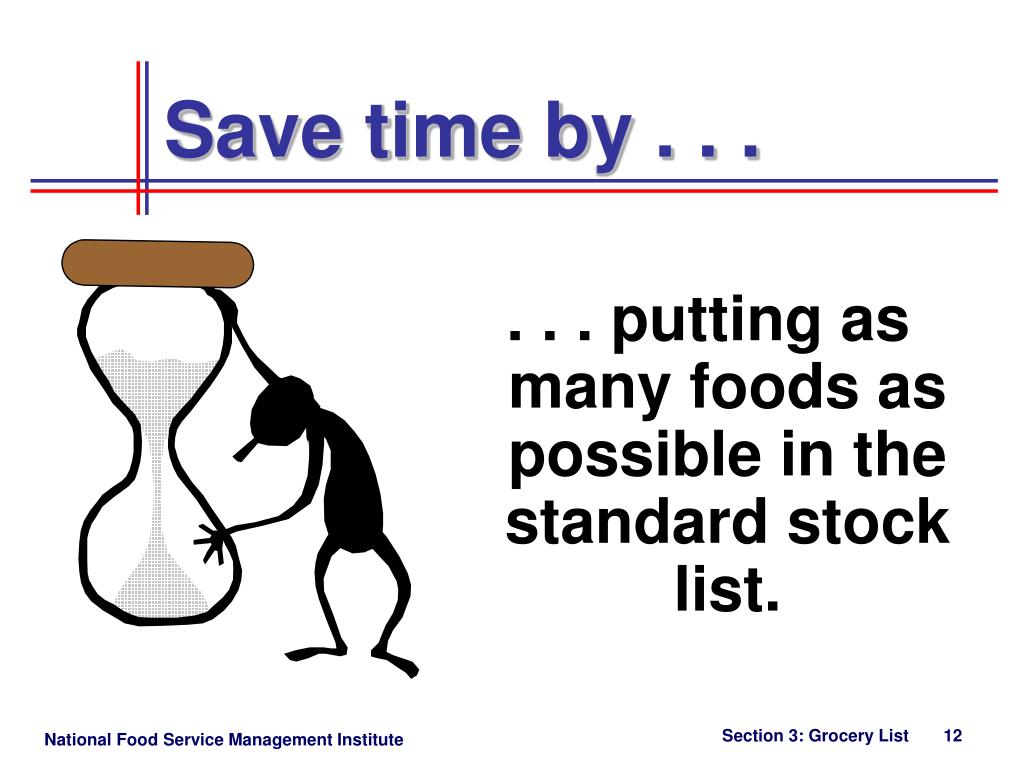 Save time by . . .

. . . putting as many foods as possible in the standard stock list.

National Food Service Management Institute

Section 3: Grocery List 12